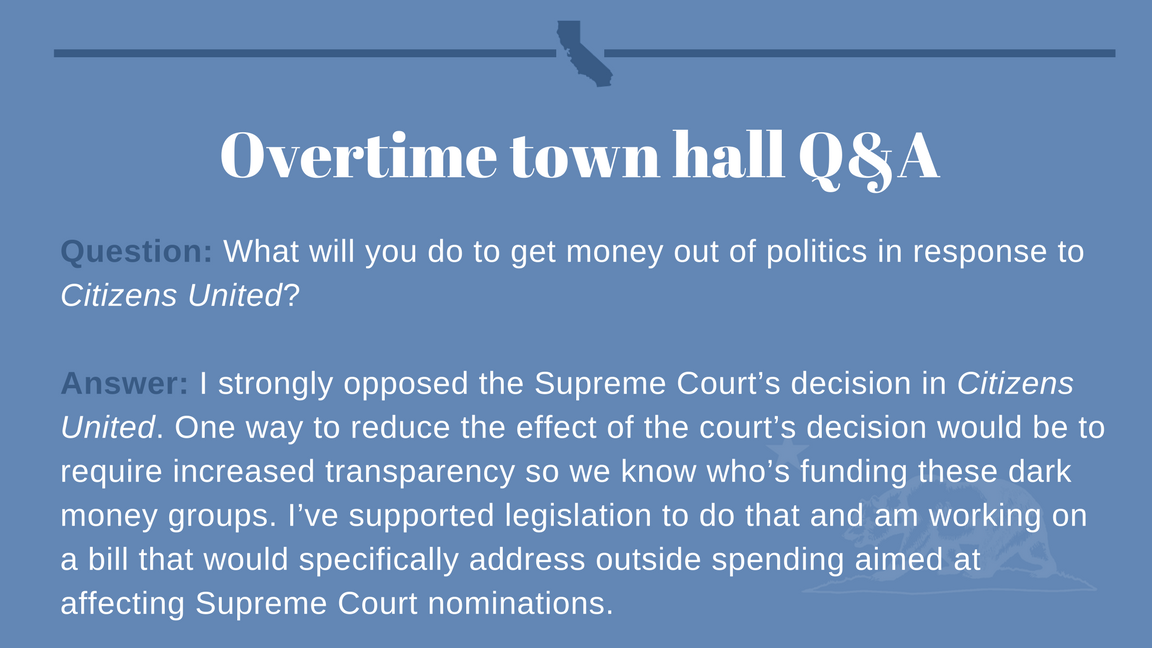 Overtime town hall Q&A

Question: What will you do to get money out of politics in response to Citizens United?

Answer: I strongly opposed the Supreme Court's decision in Citizens United. One way to reduce the effect of the court's decision would be to require increased transparency so we know who's funding these dark money groups. I've supported legislation to do that and am working on a bill that would specifically address outside spending aimed at affecting Supreme Court nominations.